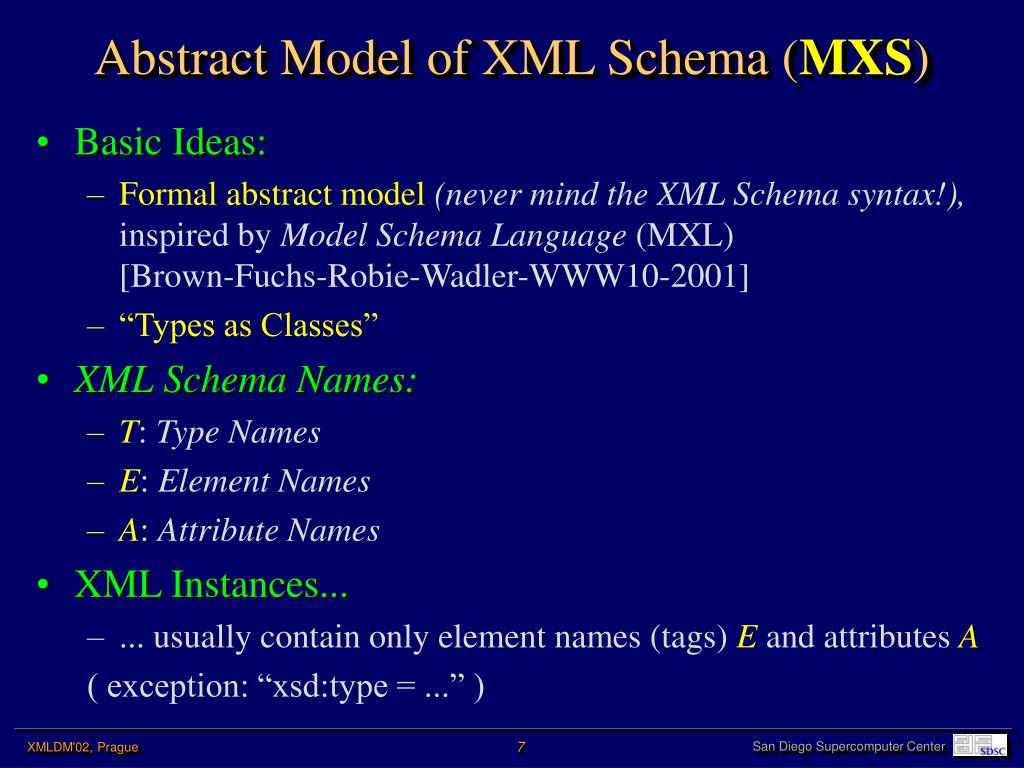 Abstract Model of XML Schema (MXS)

• Basic Ideas:
– Formal abstract model (never mind the XML Schema syntax!), inspired by Model Schema Language (MXL) [Brown-Fuchs-Robie-Wadler-WWW10-2001]
– “Types as Classes”

• XML Schema Names:
– T: Type Names
– E: Element Names
– A: Attribute Names

• XML Instances...
– ... usually contain only element names (tags) E and attributes A
( exception: “xsd:type = ...” )

XMLDM'02, Prague

7

San Diego Supercomputer Center

SDSC